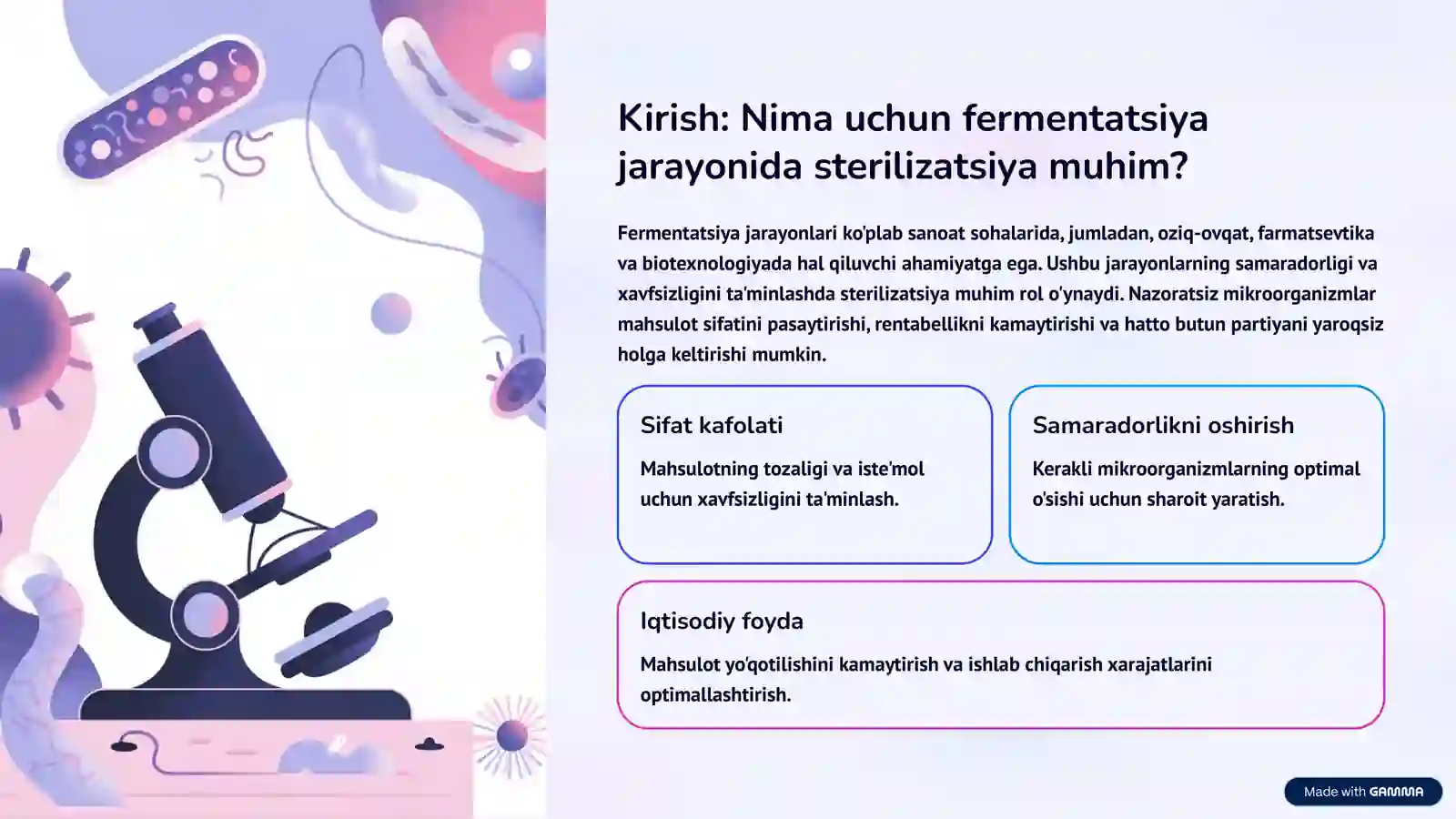 Kirish: Nima uchun fermentatsiya jarayonida sterilizatsiya muhim?

Fermentatsiya jarayonlari ko'plab sanoat sohalarida, jumladan, oziq-ovqat, farmatsevtika va biotexnologiyada hal qiluvchi ahamiyatga ega. Ushbu jarayonlarning samaradorligi va xavfsizligini ta'minlashda sterilizatsiya muhim rol o'ynaydi. Nazoratsiz mikroorganizmlar mahsulot sifatini pasaytirishi, rentabellikni kamaytirishi va hatto butun partiyani yaroqsiz holga keltirishi mumkin.

Sifat kafolati

Mahsulotning tozaligi va iste'mol uchun xavfsizligini ta'minlash.

Samaradorlikni oshirish

Kerakli mikroorganizmlarning optimal o'sishi uchun sharoit yaratish.

Iqtisodiy foyda

Mahsulot yo'qotilishini kamaytirish va ishlab chiqarish xarajatlarini optimallashtirish.

Made with GAMMA